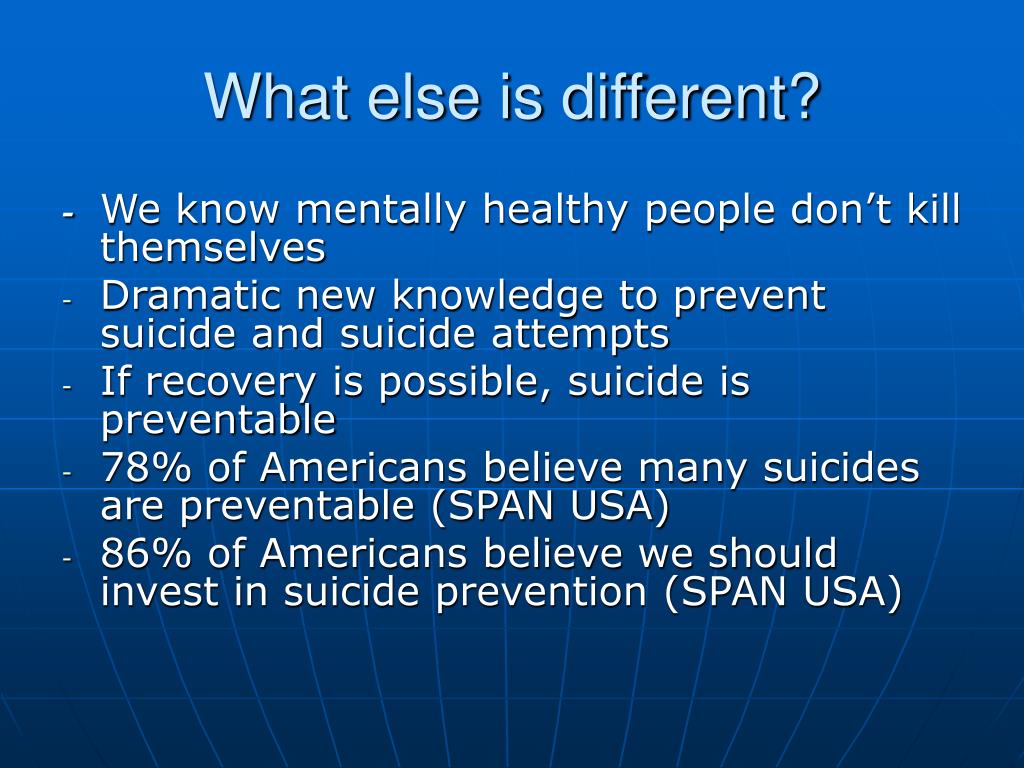 What else is different?

- We know mentally healthy people don’t kill themselves
- Dramatic new knowledge to prevent suicide and suicide attempts
- If recovery is possible, suicide is preventable
- 78% of Americans believe many suicides are preventable (SPAN USA)
- 86% of Americans believe we should invest in suicide prevention (SPAN USA)